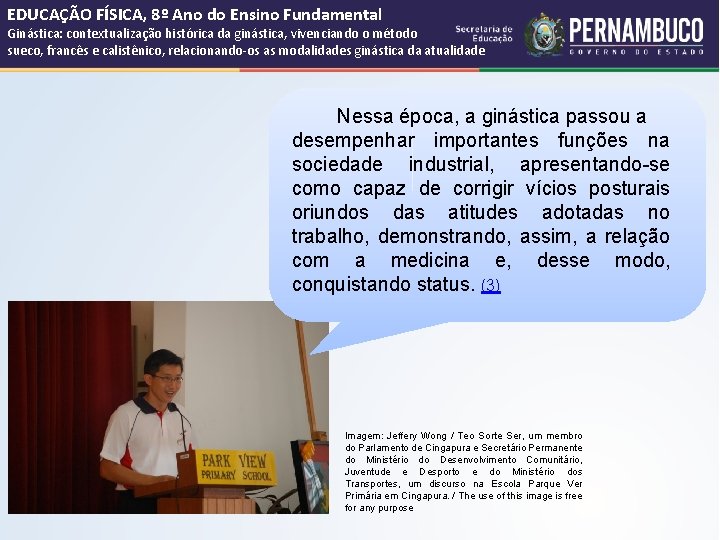 EDUCAÇÃO FÍSICA, 8º Ano do Ensino Fundamental
Ginástica: contextualização histórica da ginástica, vivenciando o método sueco, francês e calistênico, relacionando-os as modalidades ginástica da atualidade

Secretaria de Educação
PERNAMBUCO
GOVERNO DO ESTADO

Nessa época, a ginástica passou a desempenhar importantes funções na sociedade industrial, apresentando-se como capaz de corrigir vícios posturais oriundos das atitudes adotadas no trabalho, demonstrando, assim, a relação com a medicina e, desse modo, conquistando status. (3)

PARK VIEW
PRIMARY SCHOOL

Imagem: Jeffery Wong / Teo Sorte Ser, um membro do Parlamento de Cingapura e Secretário Permanente do Ministério do Desenvolvimento Comunitário, Juventude e Desporto e do Ministério dos Transportes, um discurso na Escola Parque Ver Primária em Cingapura. / The use of this image is free for any purpose